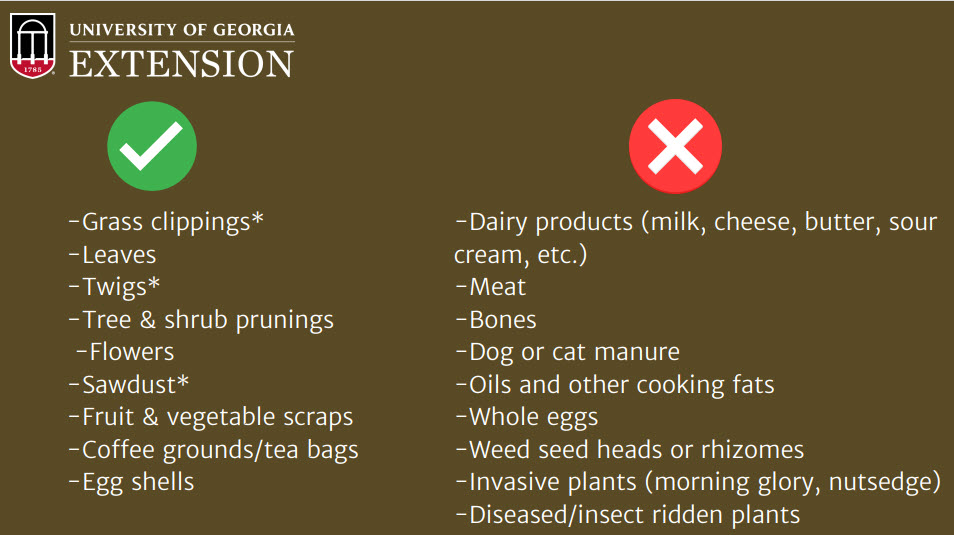 1785

UNIVERSITY OF GEORGIA
EXTENSION

-Grass clippings*
-Leaves
-Twigs*
-Tree & shrub prunings
-Flowers
-Sawdust*
-Fruit & vegetable scraps
-Coffee grounds/tea bags
-Egg shells

-Dairy products (milk, cheese, butter, sour cream, etc.)
-Meat
-Bones
-Dog or cat manure
-Oils and other cooking fats
-Whole eggs
-Weed seed heads or rhizomes
-Invasive plants (morning glory, nutsedge)
-Diseased/insect ridden plants